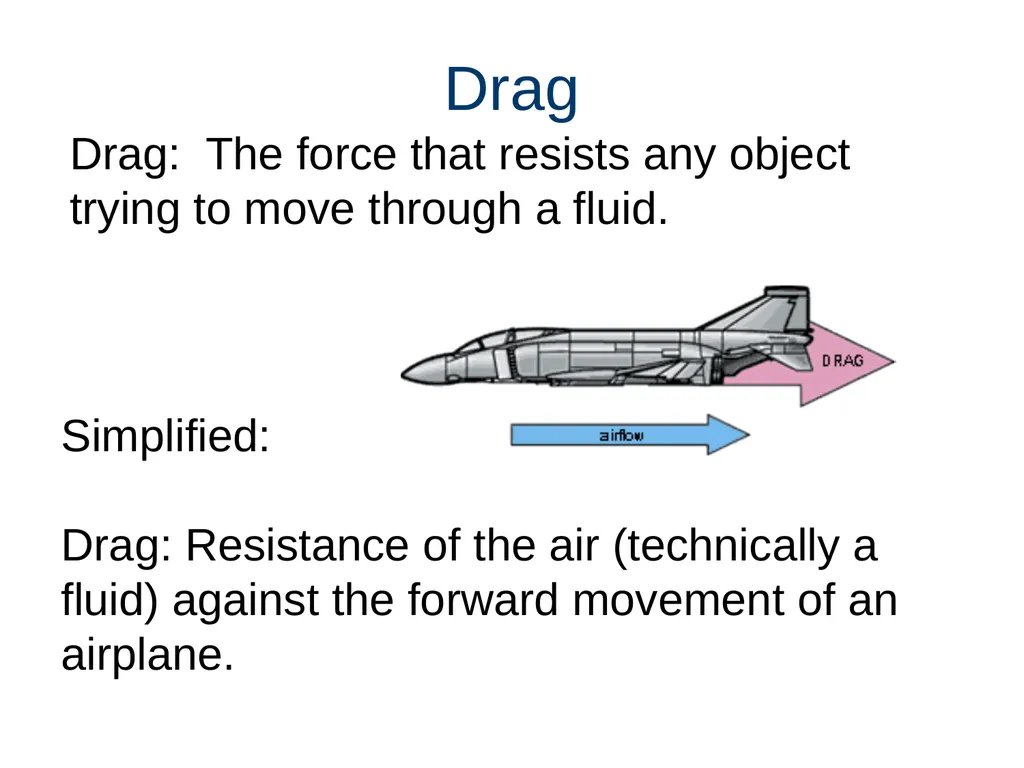 Drag

Drag: The force that resists any object trying to move through a fluid.

DRAG

airflow

Simplified:

Drag: Resistance of the air (technically a fluid) against the forward movement of an airplane.